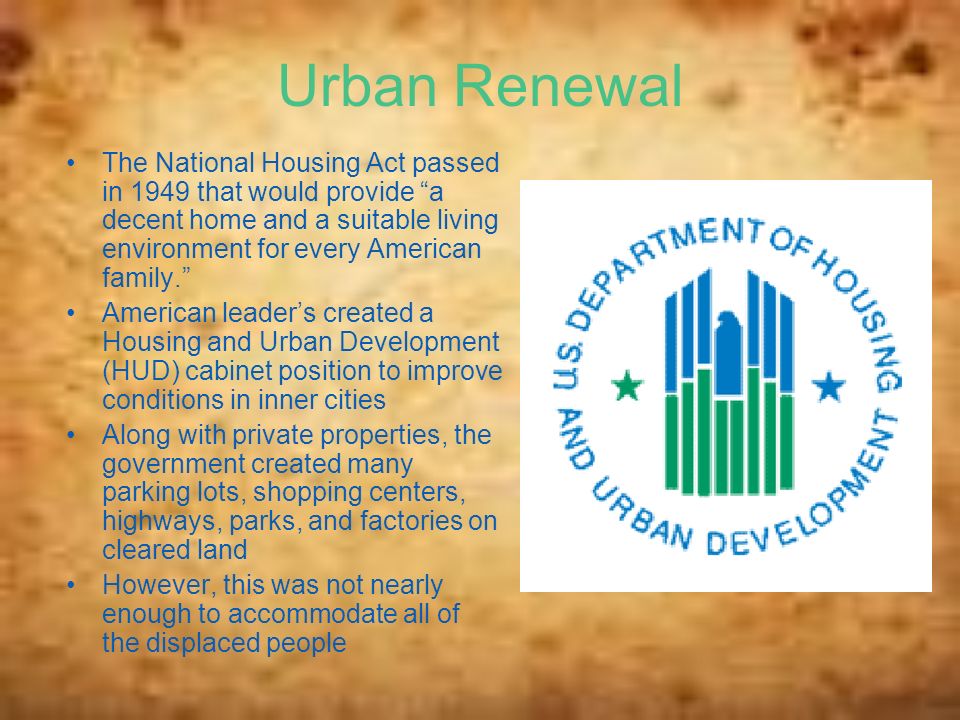 Urban Renewal

• The National Housing Act passed in 1949 that would provide “a decent home and a suitable living environment for every American family.”
• American leader’s created a Housing and Urban Development (HUD) cabinet position to improve conditions in inner cities
• Along with private properties, the government created many parking lots, shopping centers, highways, parks, and factories on cleared land
• However, this was not nearly enough to accommodate all of the displaced people

U.S. DEPARTMENT OF HOUSING AND URBAN DEVELOPMENT